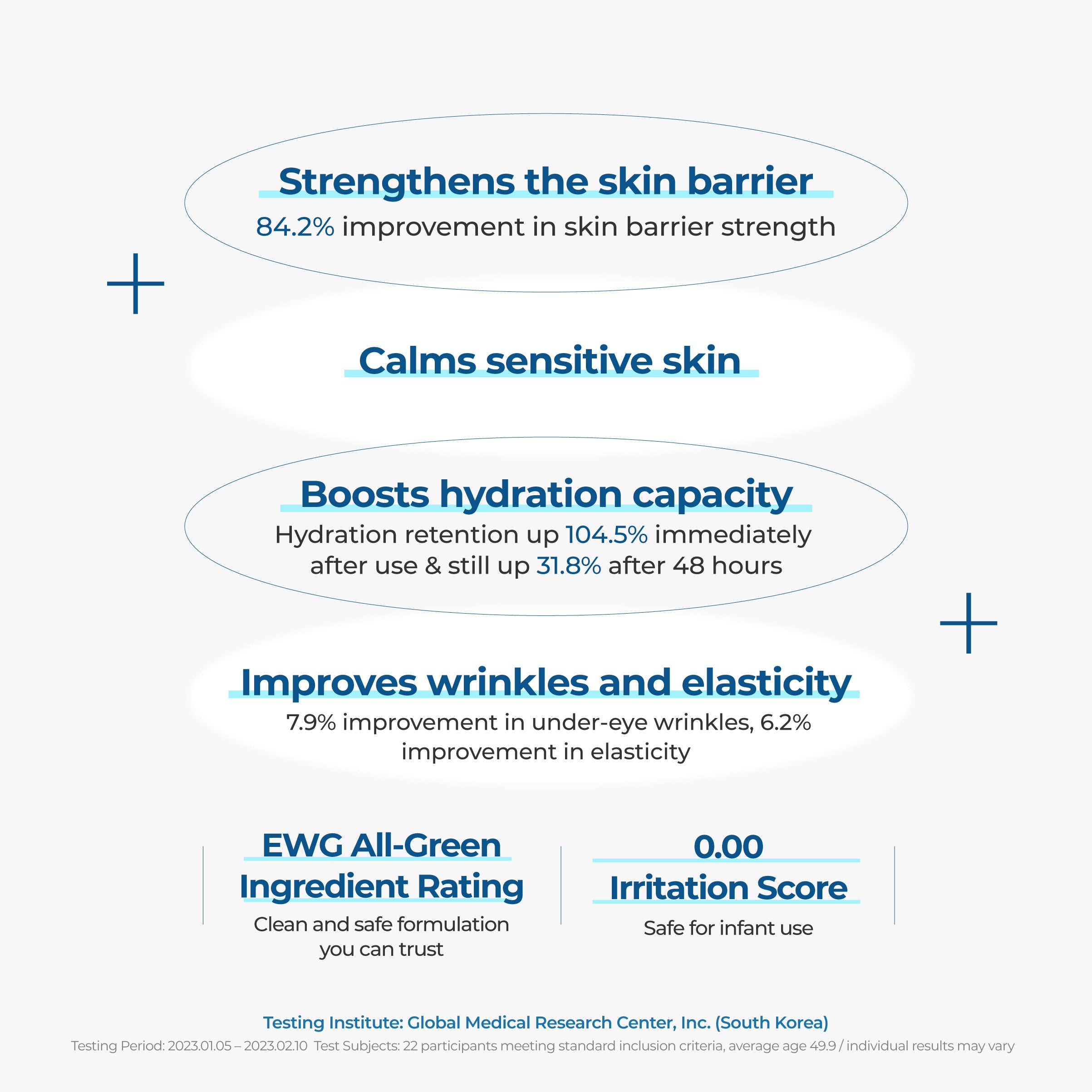 Strengthens the skin barrier
84.2% improvement in skin barrier strength

Calms sensitive skin

Boosts hydration capacity
Hydration retention up 104.5% immediately after use & still up 31.8% after 48 hours

Improves wrinkles and elasticity
7.9% improvement in under-eye wrinkles, 6.2% improvement in elasticity

EWG All-Green Ingredient Rating
Clean and safe formulation you can trust

0.00 Irritation Score
Safe for infant use

Testing Institute: Global Medical Research Center, Inc. (South Korea)
Testing Period: 2023.01.05 – 2023.02.10 Test Subjects: 22 participants meeting standard inclusion criteria, average age 49.9 / individual results may vary